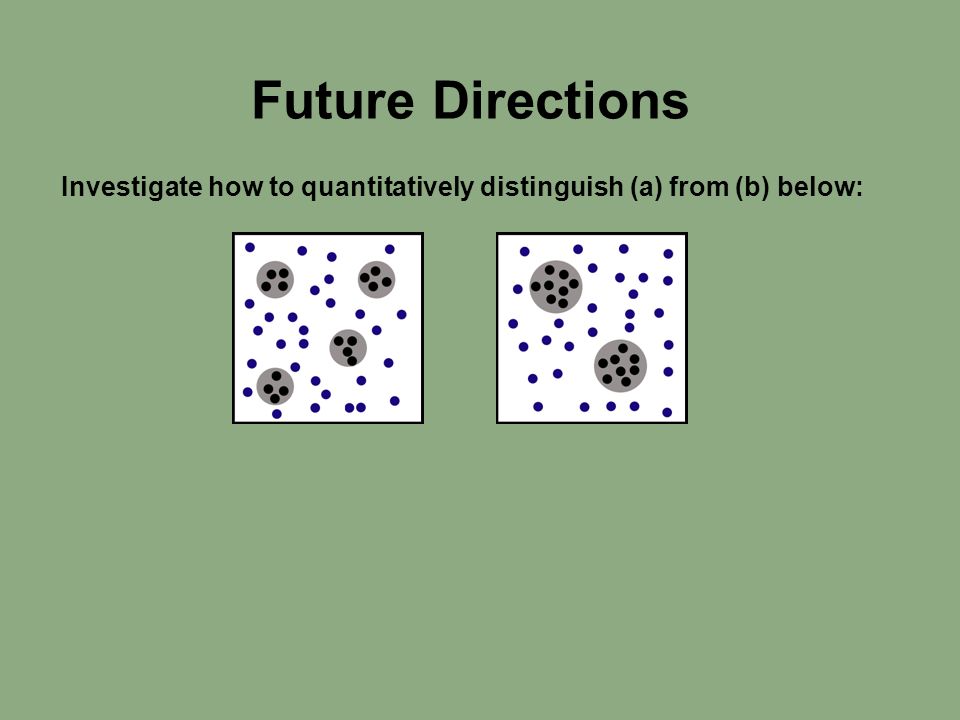 Future Directions

Investigate how to quantitatively distinguish (a) from (b) below: